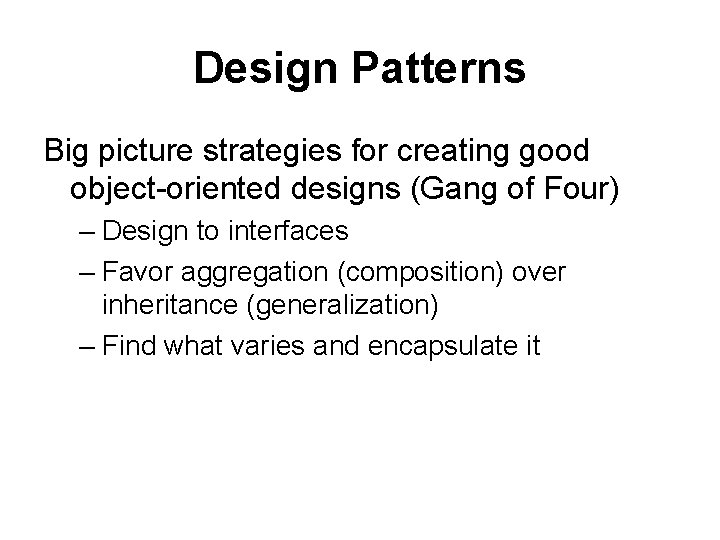 Design Patterns

Big picture strategies for creating good object-oriented designs (Gang of Four)

– Design to interfaces

– Favor aggregation (composition) over inheritance (generalization)

– Find what varies and encapsulate it